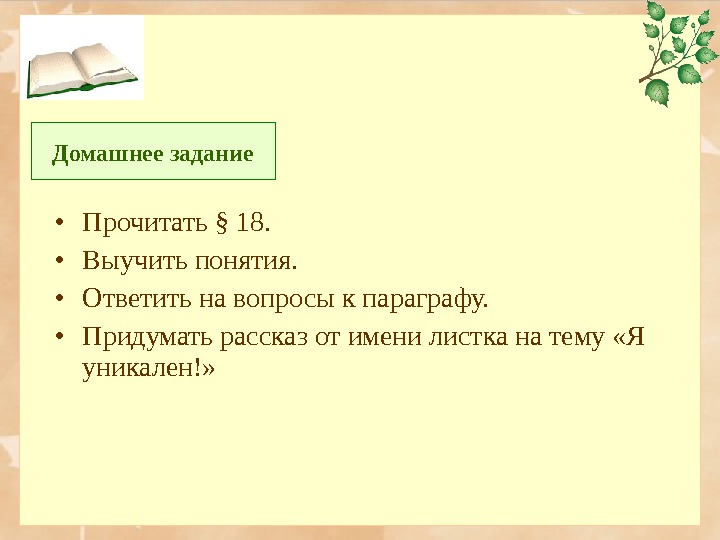 Домашнее задание

• Прочитать § 18.
• Выучить понятия.
• Ответить на вопросы к параграфу.
• Придумать рассказ от имени листка на тему «Я уникален!»